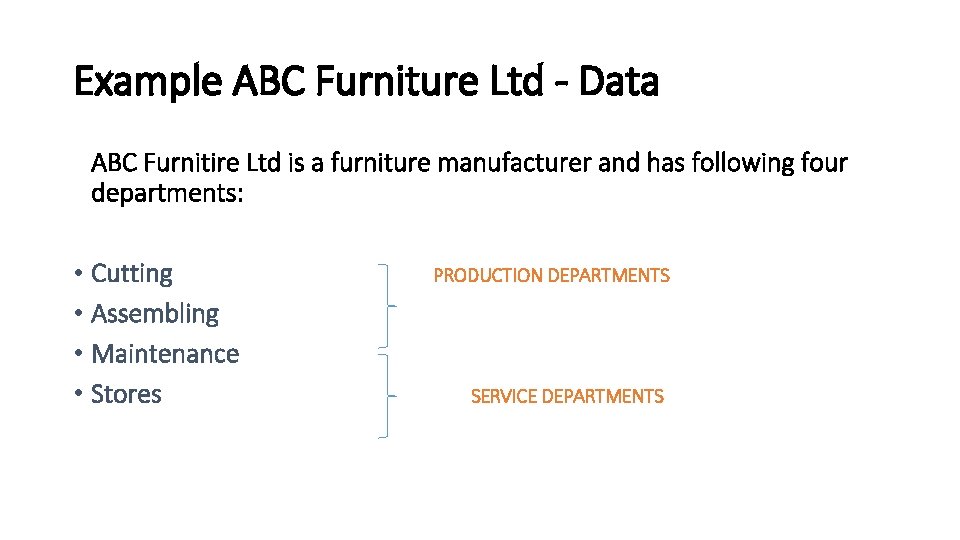 Example ABC Furniture Ltd - Data

ABC Furnitire Ltd is a furniture manufacturer and has following four departments:

• Cutting
• Assembling
• Maintenance
• Stores

PRODUCTION DEPARTMENTS

SERVICE DEPARTMENTS